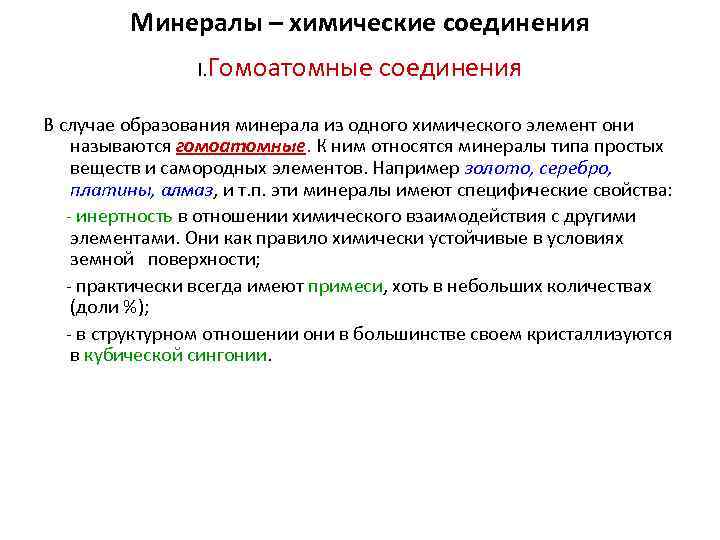 Минералы – химические соединения

I.Гомоатомные соединения

В случае образования минерала из одного химического элемент они называются гомоатомные. К ним относятся минералы типа простых веществ и самородных элементов. Например золото, серебро, платины, алмаз, и т.п. эти минералы имеют специфические свойства:

- инертность в отношении химического взаимодействия с другими элементами. Они как правило химически устойчивые в условиях земной поверхности;

- практически всегда имеют примеси, хоть в небольших количествах (доли %);

- в структурном отношении они в большинстве своем кристаллизуются в кубической сингонии.